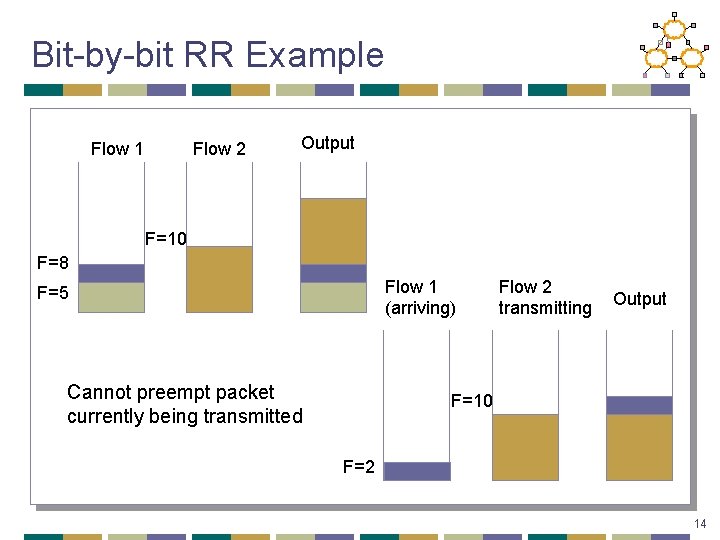 Bit-by-bit RR Example

Flow 1 Flow 2 Output

F=10

F=8

F=5

Flow 1 (arriving)

Flow 2 transmitting

Output

Cannot preempt packet currently being transmitted

F=10

F=2

14